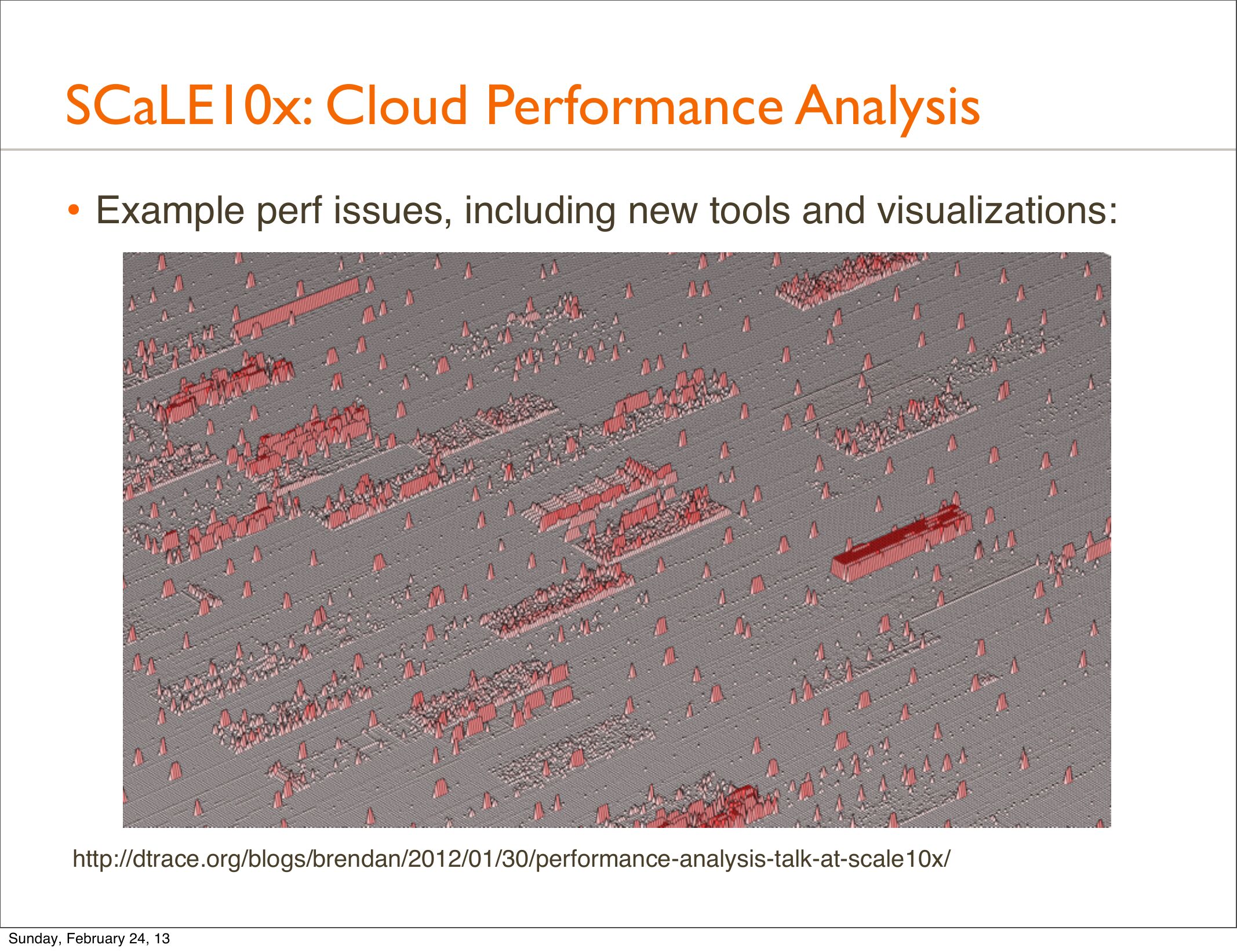 SCaLE10x: Cloud Performance Analysis

• Example perf issues, including new tools and visualizations:

http://dtrace.org/blogs/brendan/2012/01/30/performance-analysis-talk-at-scale10x/

Sunday, February 24, 13